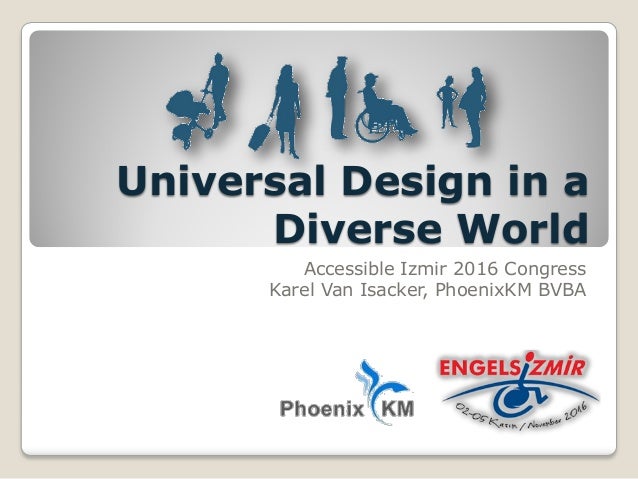 Universal Design in a Diverse World

Accessible Izmir 2016 Congress
Karel Van Isacker, PhoenixKM BVBA

Phoenix KM

ENGELSİZMİR
02-05 Kasım / November 2016